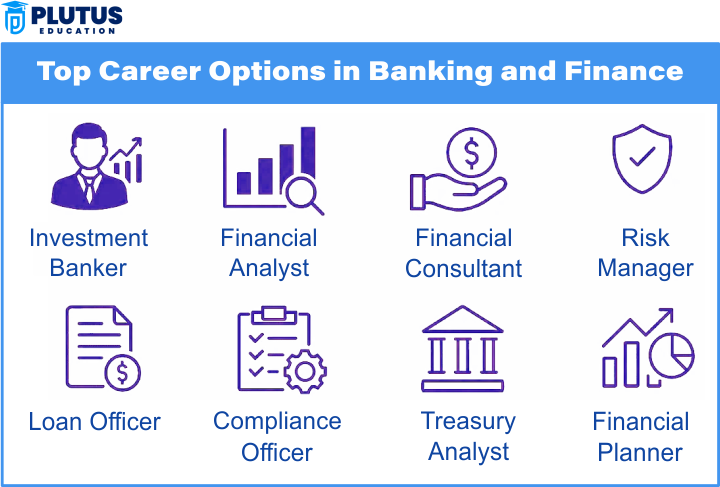 PLUTUS EDUCATION

Top Career Options in Banking and Finance

Investment Banker

Financial Analyst

Financial Consultant

Risk Manager

Loan Officer

Compliance Officer

Treasury Analyst

Financial Planner